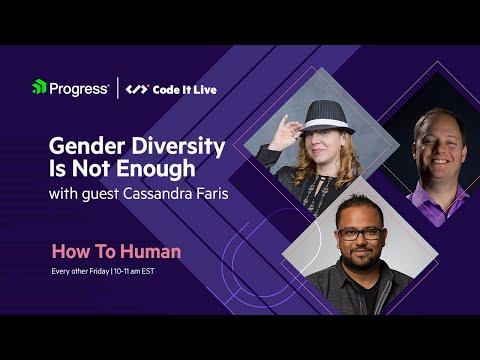 Progress | Code It Live

Gender Diversity Is Not Enough

with guest Cassandra Faris

How To Human

Every other Friday | 10-11 am EST